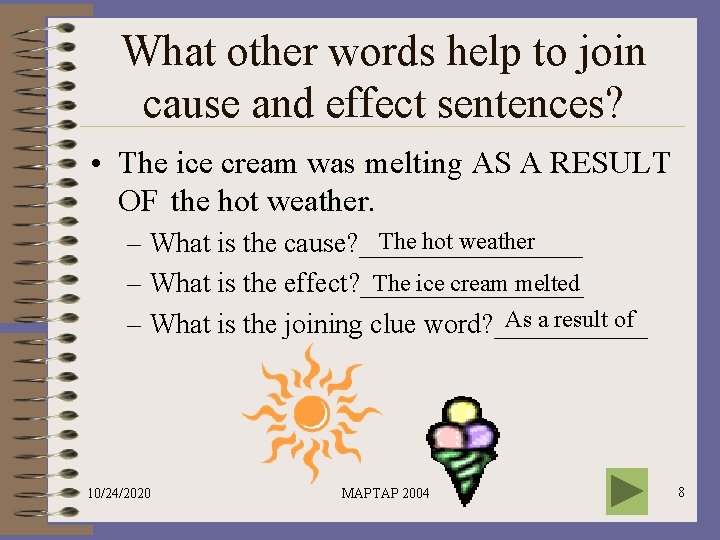 What other words help to join cause and effect sentences?

• The ice cream was melting AS A RESULT OF the hot weather.

– What is the cause? The hot weather

– What is the effect? The ice cream melted

– What is the joining clue word? As a result of

10/24/2020

MAPTAP 2004

8